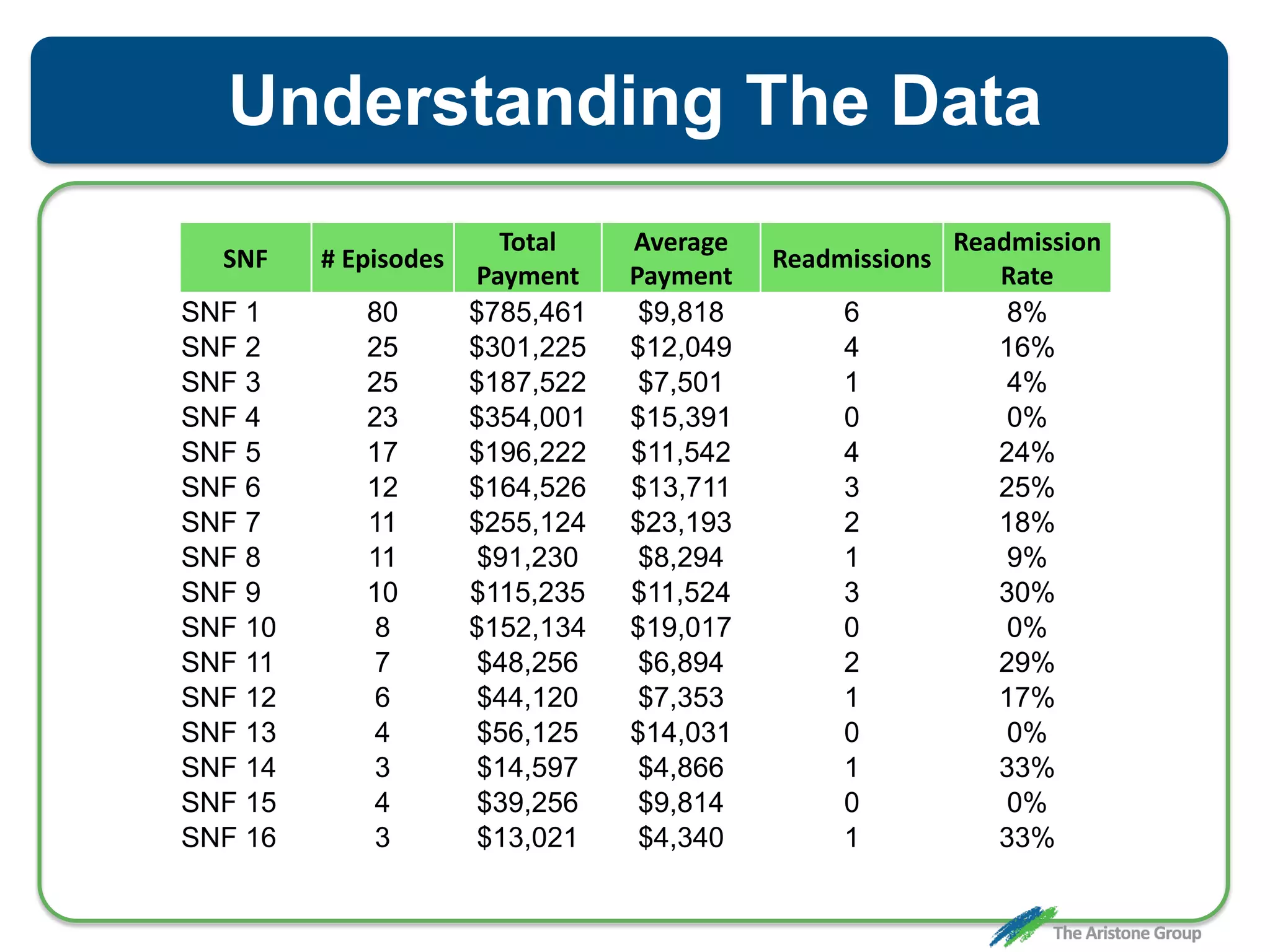 Understanding The Data

| SNF | # Episodes | Total Payment | Average Payment | Readmissions | Readmission Rate |
|---|---|---|---|---|---|
| SNF 1 | 80 | \$785,461 | \$9,818 | 6 | 8% |
| SNF 2 | 25 | \$301,225 | \$12,049 | 4 | 16% |
| SNF 3 | 25 | \$187,522 | \$7,501 | 1 | 4% |
| SNF 4 | 23 | \$354,001 | \$15,391 | 0 | 0% |
| SNF 5 | 17 | \$196,222 | \$11,542 | 4 | 24% |
| SNF 6 | 12 | \$164,526 | \$13,711 | 3 | 25% |
| SNF 7 | 11 | \$255,124 | \$23,193 | 2 | 18% |
| SNF 8 | 11 | \$91,230 | \$8,294 | 1 | 9% |
| SNF 9 | 10 | \$115,235 | \$11,524 | 3 | 30% |
| SNF 10 | 8 | \$152,134 | \$19,017 | 0 | 0% |
| SNF 11 | 7 | \$48,256 | \$6,894 | 2 | 29% |
| SNF 12 | 6 | \$44,120 | \$7,353 | 1 | 17% |
| SNF 13 | 4 | \$56,125 | \$14,031 | 0 | 0% |
| SNF 14 | 3 | \$14,597 | \$4,866 | 1 | 33% |
| SNF 15 | 4 | \$39,256 | \$9,814 | 0 | 0% |
| SNF 16 | 3 | \$13,021 | \$4,340 | 1 | 33% |

The Aristone Group